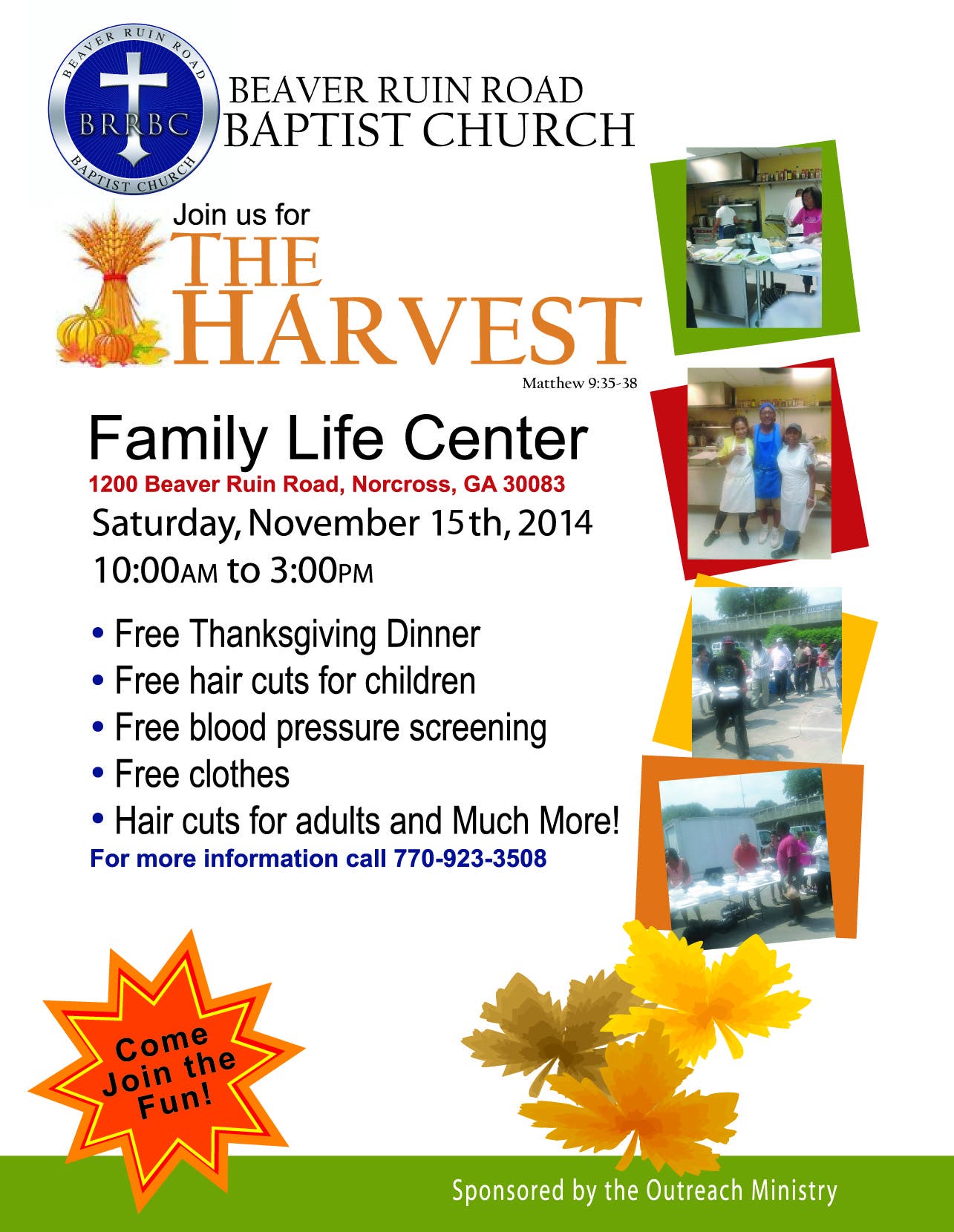 BEAVER RUIN ROAD
BRRBC
BAPTIST CHURCH

BEAVER RUIN ROAD
BAPTIST CHURCH

Join us for
THE
HARVEST
Matthew 9:35-38

Family Life Center
1200 Beaver Ruin Road, Norcross, GA 30083
Saturday, November 15th, 2014
10:00AM to 3:00PM

• Free Thanksgiving Dinner
• Free hair cuts for children
• Free blood pressure screening
• Free clothes
• Hair cuts for adults and Much More!
For more information call 770-923-3508

Come Join the Fun!

Sponsored by the Outreach Ministry